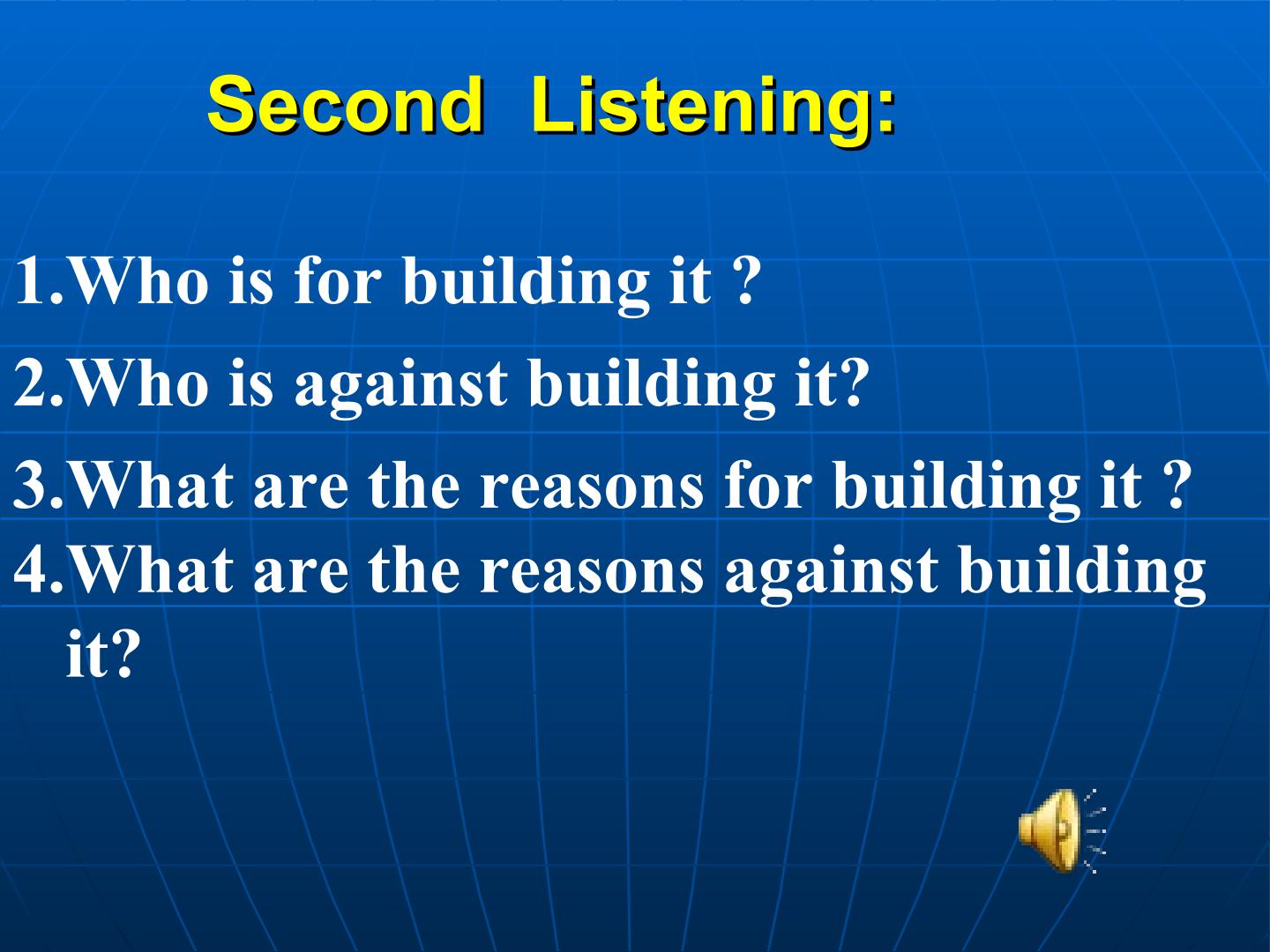 Second Listening:

1.Who is for building it ?

2.Who is against building it?

3.What are the reasons for building it ?

4.What are the reasons against building it?